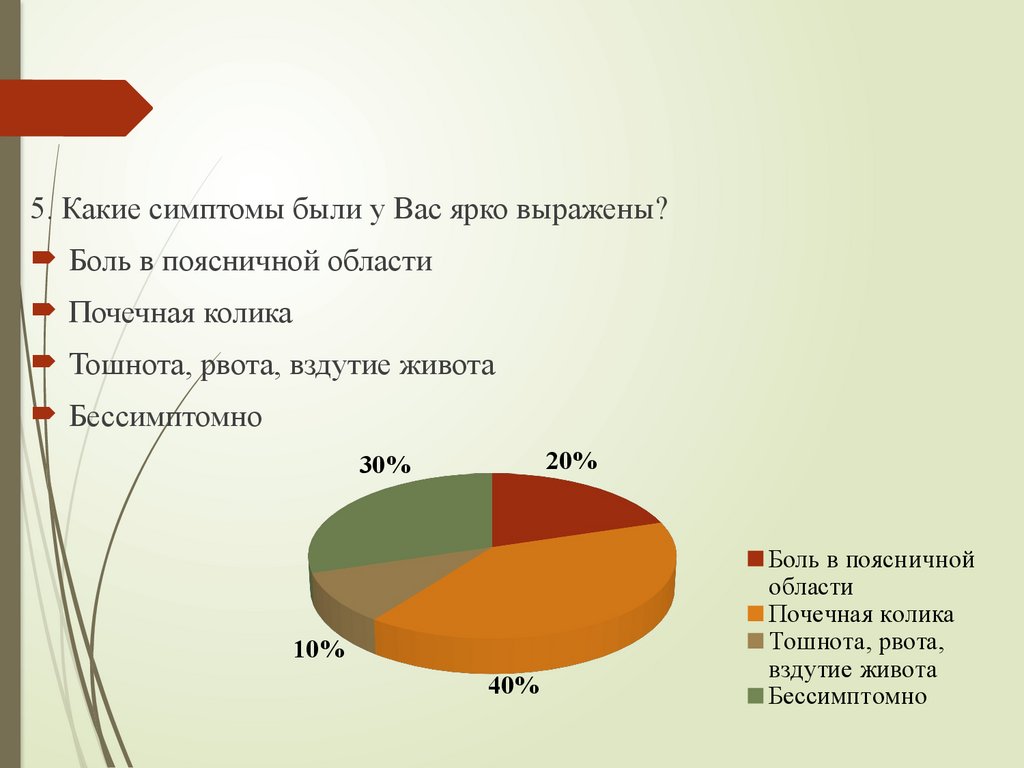 5. Какие симптомы были у Вас ярко выражены?

Боль в поясничной области

Почечная колика

Тошнота, рвота, вздутие живота

Бессимптомно

30%

20%

10%

40%

Боль в поясничной области
Почечная колика
Тошнота, рвота, вздутие живота
Бессимптомно